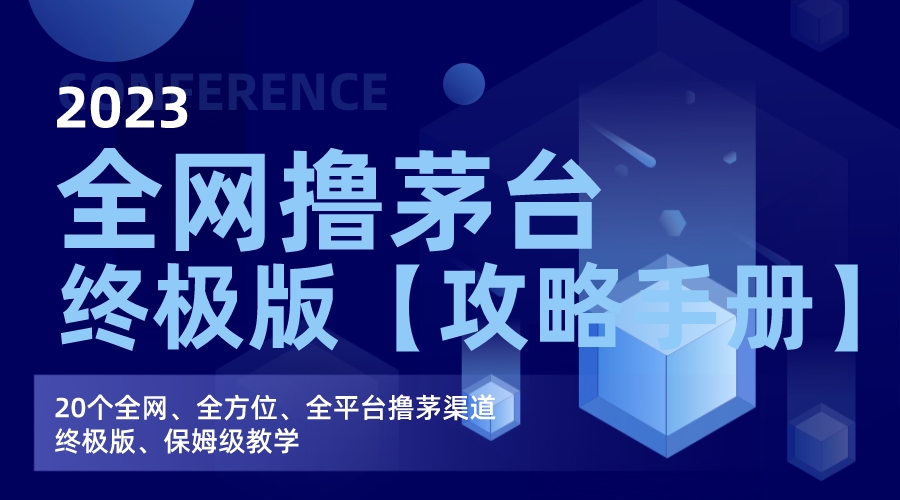 CONFERENCE
2023
全网撸茅台
终极版【攻略手册】

20个全网、全方位、全平台撸茅渠道
终极版、保姆级教学